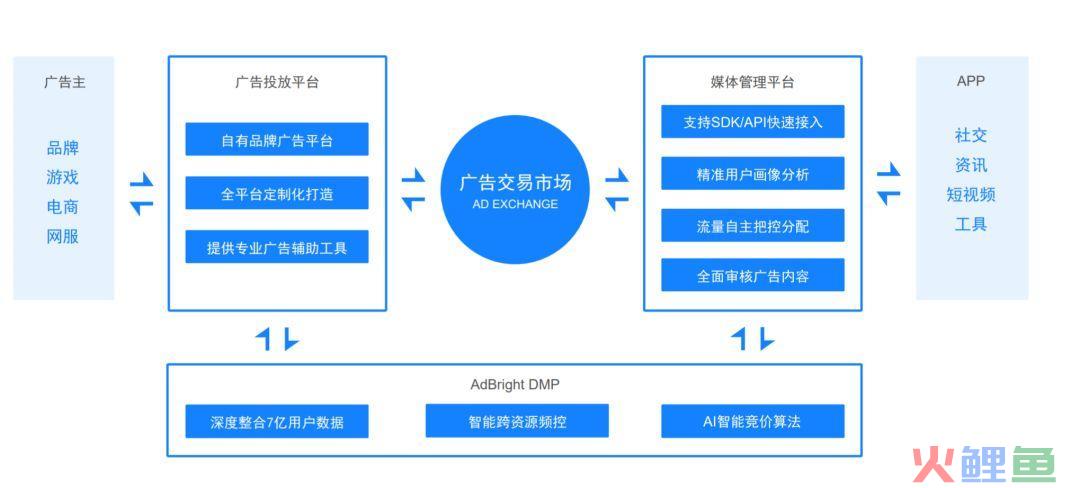 广告主

品牌
游戏
电商
网服

广告投放平台

自有品牌广告平台

全平台定制化打造

提供专业广告辅助工具

广告交易市场
AD EXCHANGE

媒体管理平台

支持SDK/API快速接入

精准用户画像分析

流量自主把控分配

全面审核广告内容

APP

社交
资讯
短视频
工具

AdBright DMP

深度整合7亿用户数据

智能跨资源频控

AI智能竞价算法

火鲤鱼